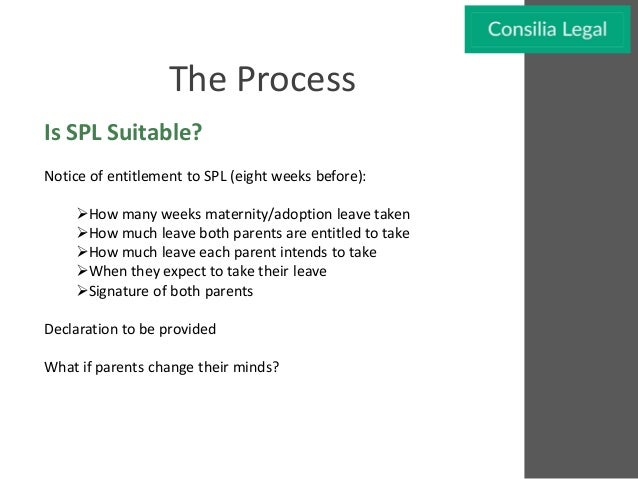 Consilia Legal

The Process

Is SPL Suitable?

Notice of entitlement to SPL (eight weeks before):

➢How many weeks maternity/adoption leave taken
➢How much leave both parents are entitled to take
➢How much leave each parent intends to take
➢When they expect to take their leave
➢Signature of both parents

Declaration to be provided

What if parents change their minds?